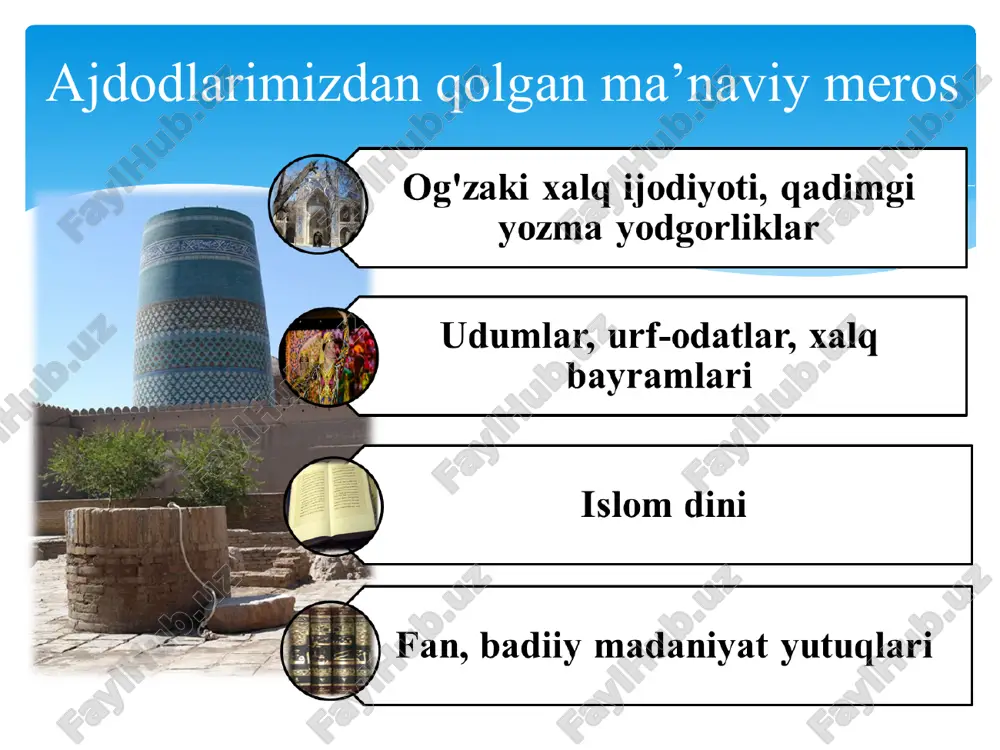 Ajdodlarimizdan qolgan ma’naviy meros

Og'zaki xalq ijodiyoti, qadimgi yozma yodgorliklar

Udumlar, urf-odatlar, xalq bayramlari

Islom dini

Fan, badiiy madaniyat yutuqlari

FaylHub.uz